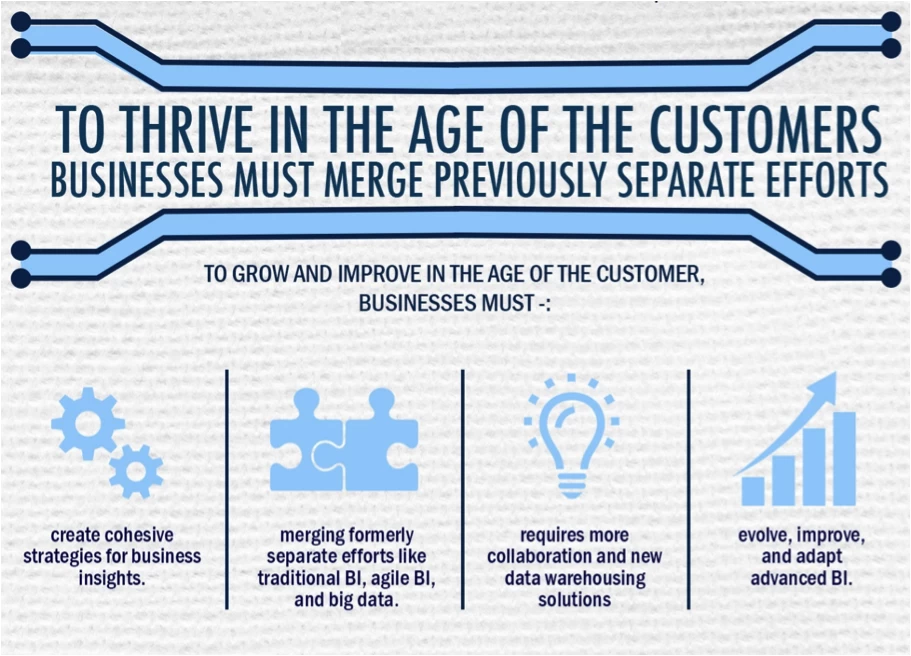 TO THRIVE IN THE AGE OF THE CUSTOMERS
BUSINESSES MUST MERGE PREVIOUSLY SEPARATE EFFORTS

TO GROW AND IMPROVE IN THE AGE OF THE CUSTOMER, BUSINESSES MUST -:

create cohesive strategies for business insights.

merging formerly separate efforts like traditional BI, agile BI, and big data.

requires more collaboration and new data warehousing solutions

evolve, improve, and adapt advanced BI.